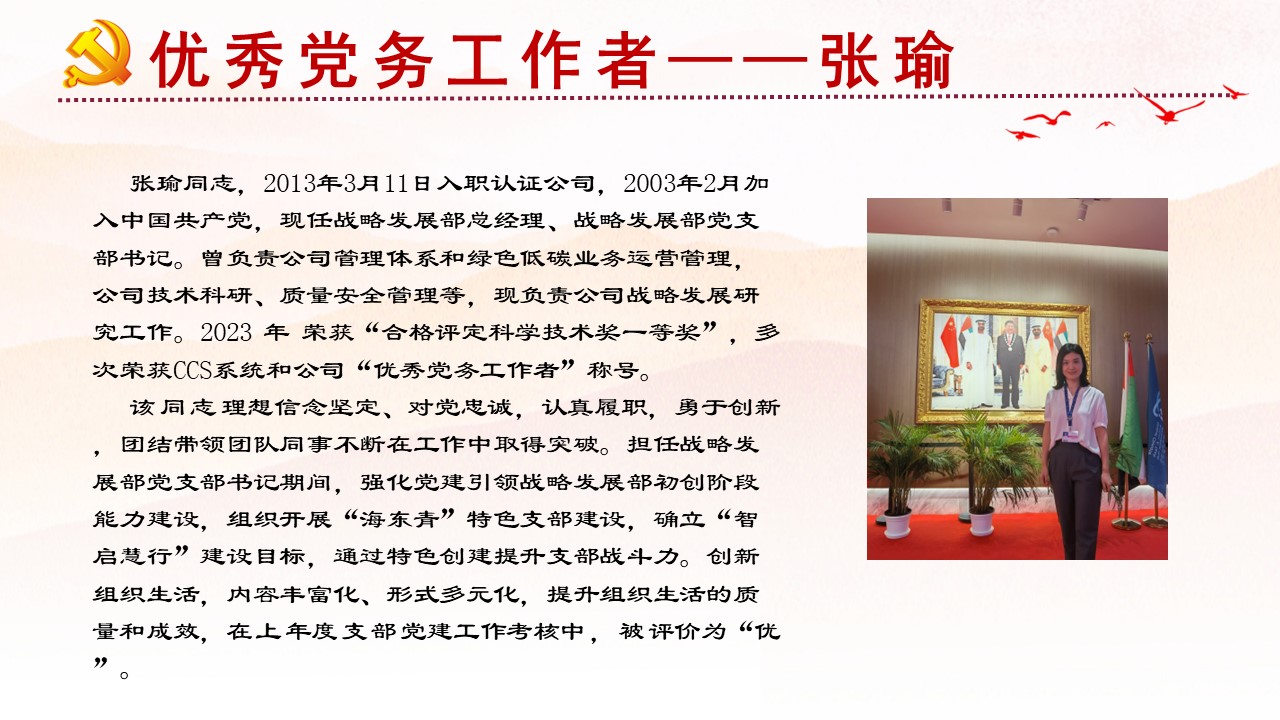 优秀党务工作者——张瑜

张瑜同志，2013年3月11日入职认证公司，2003年2月加入中国共产党，现任战略发展部总经理、战略发展部党支部书记。曾负责公司管理体系和绿色低碳业务运营管理，公司技术科研、质量安全管理等，现负责公司战略发展研究工作。2023 年 荣获“合格评定科学技术奖一等奖”，多次荣获CCS系统和公司“优秀党务工作者”称号。

该同志理想信念坚定、对党忠诚，认真履职，勇于创新，团结带领团队同事不断在工作中取得突破。担任战略发展部党支部书记期间，强化党建引领战略发展部初创阶段能力建设，组织开展“海东青”特色支部建设，确立“智启慧行”建设目标，通过特色创建提升支部战斗力。创新组织生活，内容丰富化、形式多元化，提升组织生活的质量和成效，在上年度支部党建工作考核中，被评价为“优”。